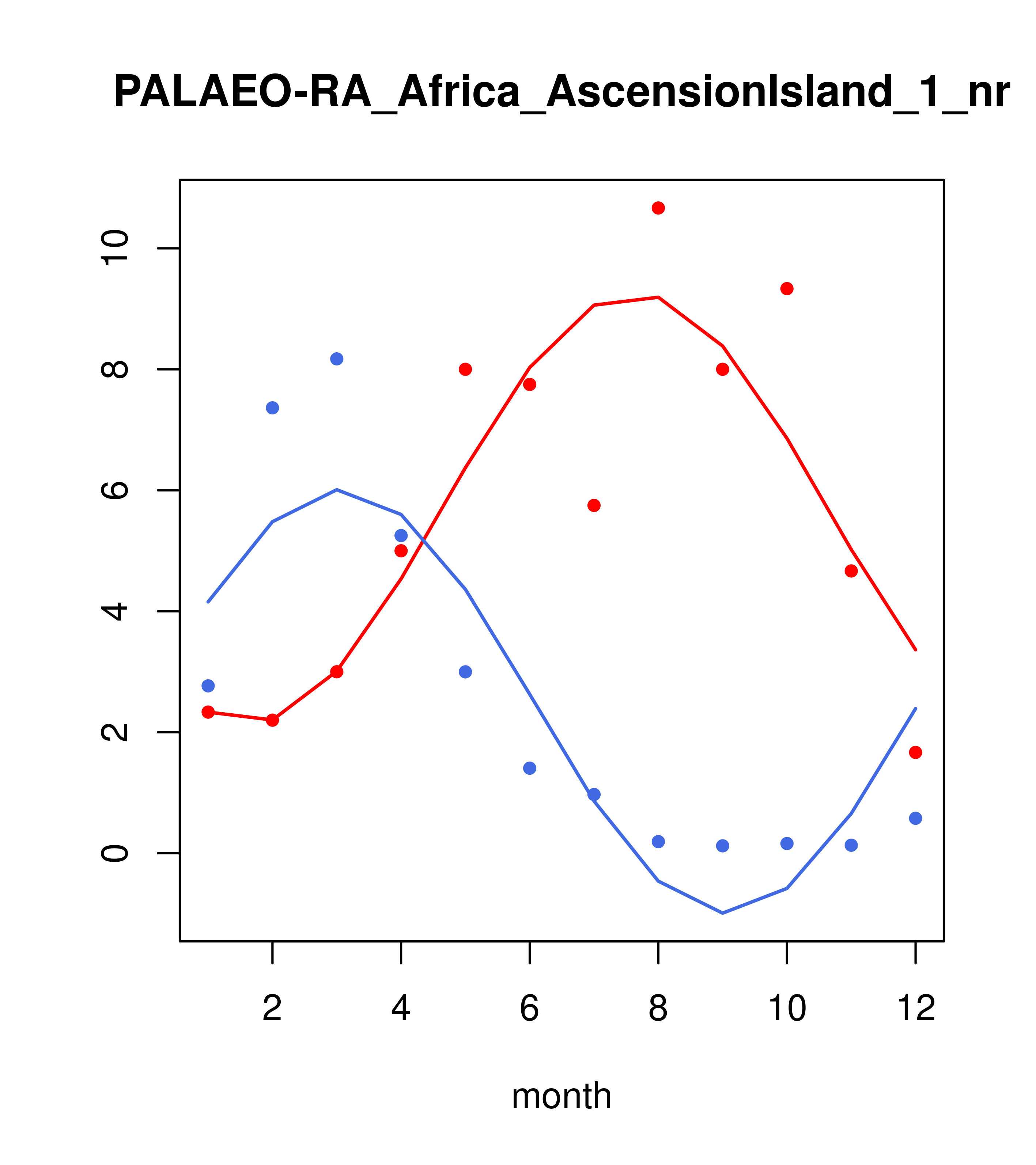 PALAEO-RA_Africa_AscensionIsland_1_nr

10
8
6
4
2
0

2
4
6
8
10
12

month